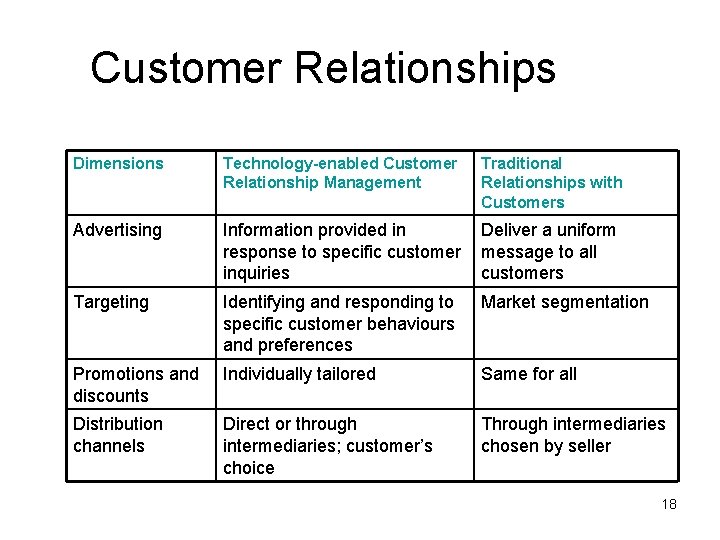 Customer Relationships

| Dimensions | Technology-enabled Customer Relationship Management | Traditional Relationships with Customers |
|---|---|---|
| Advertising | Information provided in response to specific customer inquiries | Deliver a uniform message to all customers |
| Targeting | Identifying and responding to specific customer behaviours and preferences | Market segmentation |
| Promotions and discounts | Individually tailored | Same for all |
| Distribution channels | Direct or through intermediaries; customer's choice | Through intermediaries chosen by seller |

18